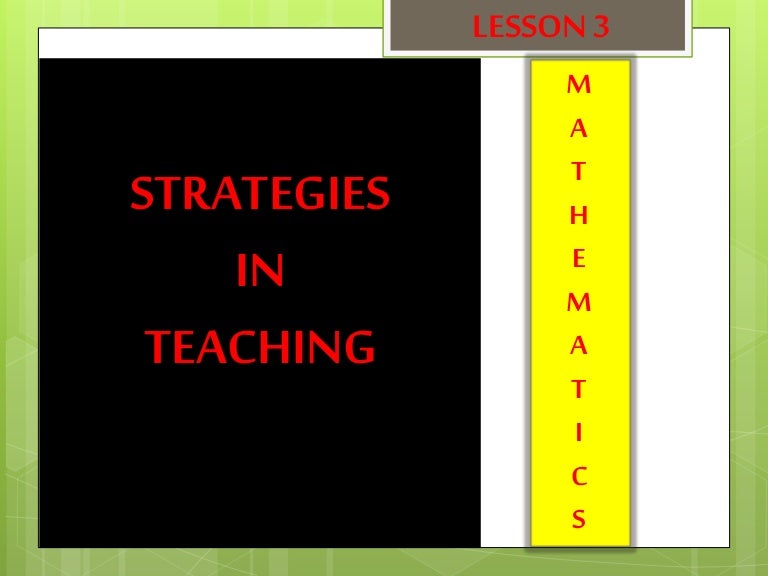 LESSON 3

STRATEGIES
IN
TEACHING

M
A
T
H
E
M
A
T
I
C
S